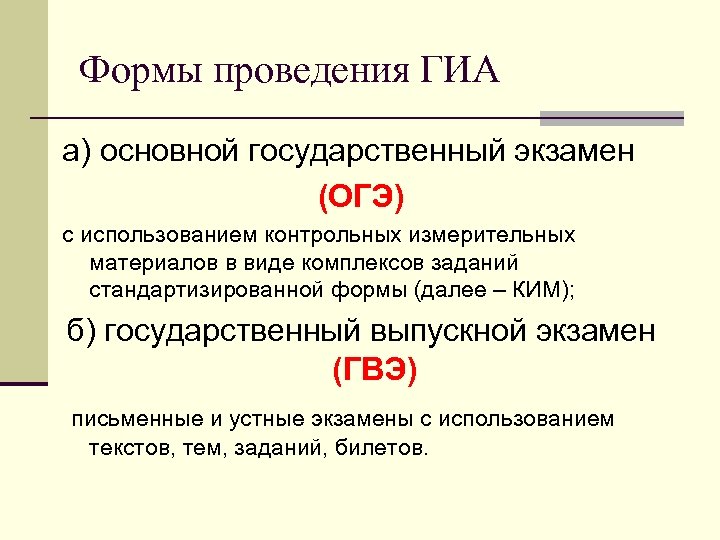 Формы проведения ГИА

а) основной государственный экзамен

(ОГЭ)

с использованием контрольных измерительных материалов в виде комплексов заданий стандартизированной формы (далее – КИМ);

б) государственный выпускной экзамен

(ГВЭ)

письменные и устные экзамены с использованием текстов, тем, заданий, билетов.